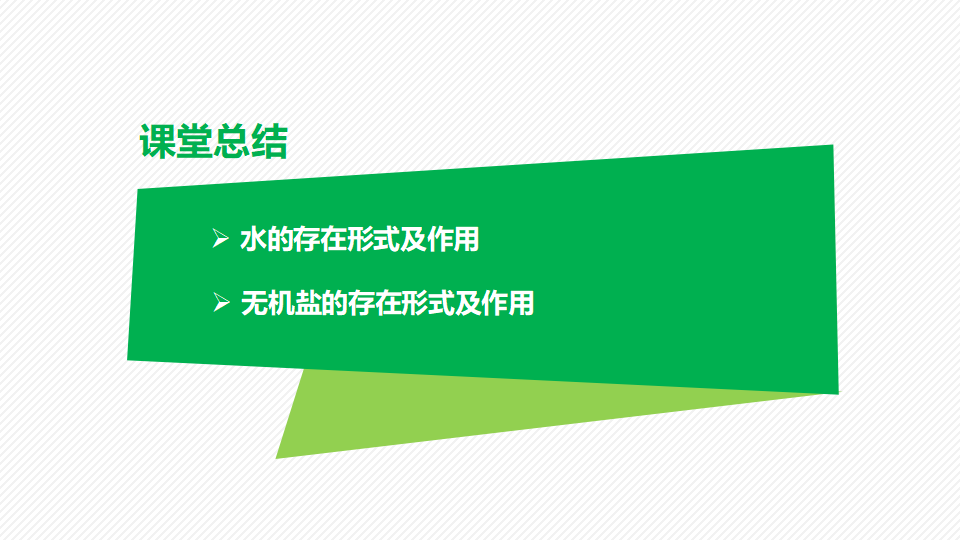 课堂总结

➢ 水的存在形式及作用

➢ 无机盐的存在形式及作用